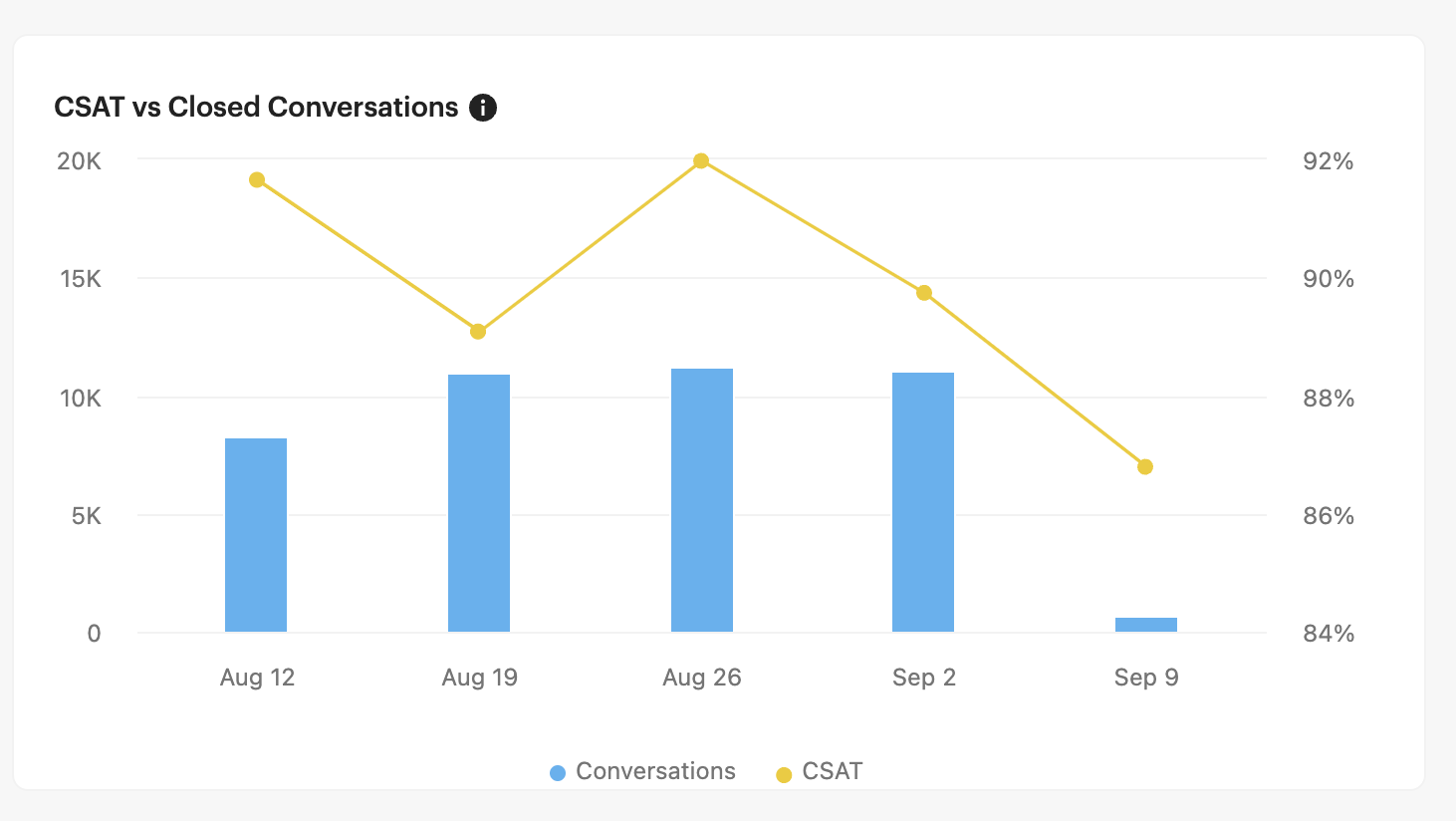 CSAT vs Closed Conversations

20K
15K
10K
5K
0

92%
90%
88%
86%
84%

Aug 12
Aug 19
Aug 26
Sep 2
Sep 9

Conversations
CSAT